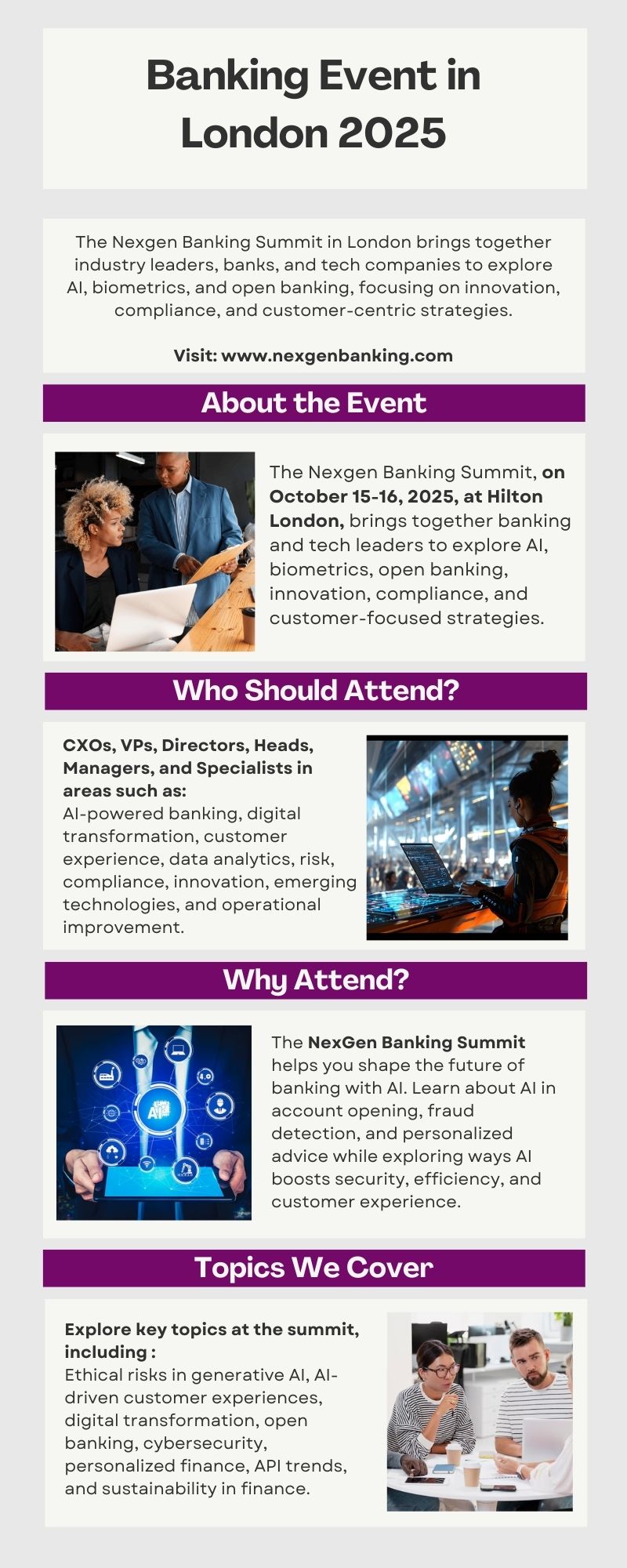 Banking Event in London 2025

The Nexgen Banking Summit in London brings together industry leaders, banks, and tech companies to explore AI, biometrics, and open banking, focusing on innovation, compliance, and customer-centric strategies.

Visit: www.nexgenbanking.com

About the Event

The Nexgen Banking Summit, on October 15-16, 2025, at Hilton London, brings together banking and tech leaders to explore AI, biometrics, open banking, innovation, compliance, and customer-focused strategies.

Who Should Attend?

CXOs, VPs, Directors, Heads, Managers, and Specialists in areas such as:
AI-powered banking, digital transformation, customer experience, data analytics, risk, compliance, innovation, emerging technologies, and operational improvement.

Why Attend?

AI

The NexGen Banking Summit helps you shape the future of banking with AI. Learn about AI in account opening, fraud detection, and personalized advice while exploring ways AI boosts security, efficiency, and customer experience.

Topics We Cover

Explore key topics at the summit, including :
Ethical risks in generative AI, AI-driven customer experiences, digital transformation, open banking, cybersecurity, personalized finance, API trends, and sustainability in finance.